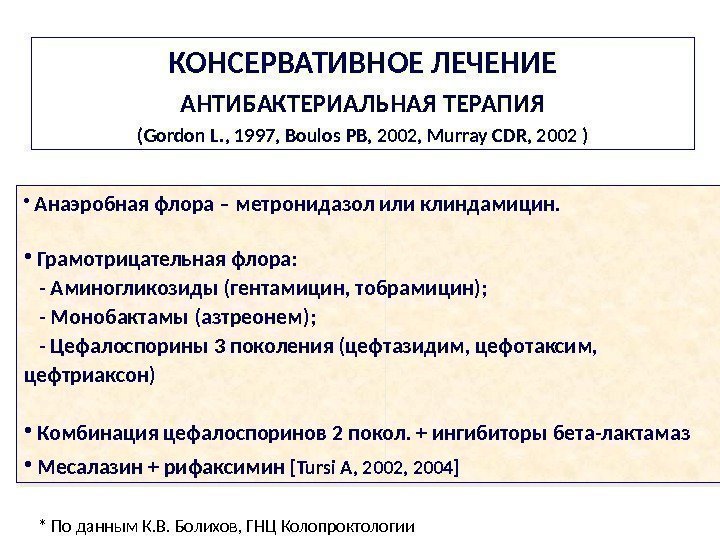 КОНСЕРВАТИВНОЕ ЛЕЧЕНИЕ

АНТИБАКТЕРИАЛЬНАЯ ТЕРАПИЯ

(Gordon L., 1997, Boulos PB, 2002, Murray CDR, 2002 )

• Анаэробная флора – метронидазол или клиндамицин.

• Грамотрицательная флора:
- Аминогликозиды (гентамицин, тобрамицин);
- Монобактамы (азтреонем);
- Цефалоспорины 3 поколения (цефтазидим, цефотаксим, цефтриаксон)

• Комбинация цефалоспоринов 2 покол. + ингибиторы бета-лактамаз

• Месалазин + рифаксимин [Tursi A, 2002, 2004]

* По данным К.В. Болихов, ГНЦ Колопроктологии